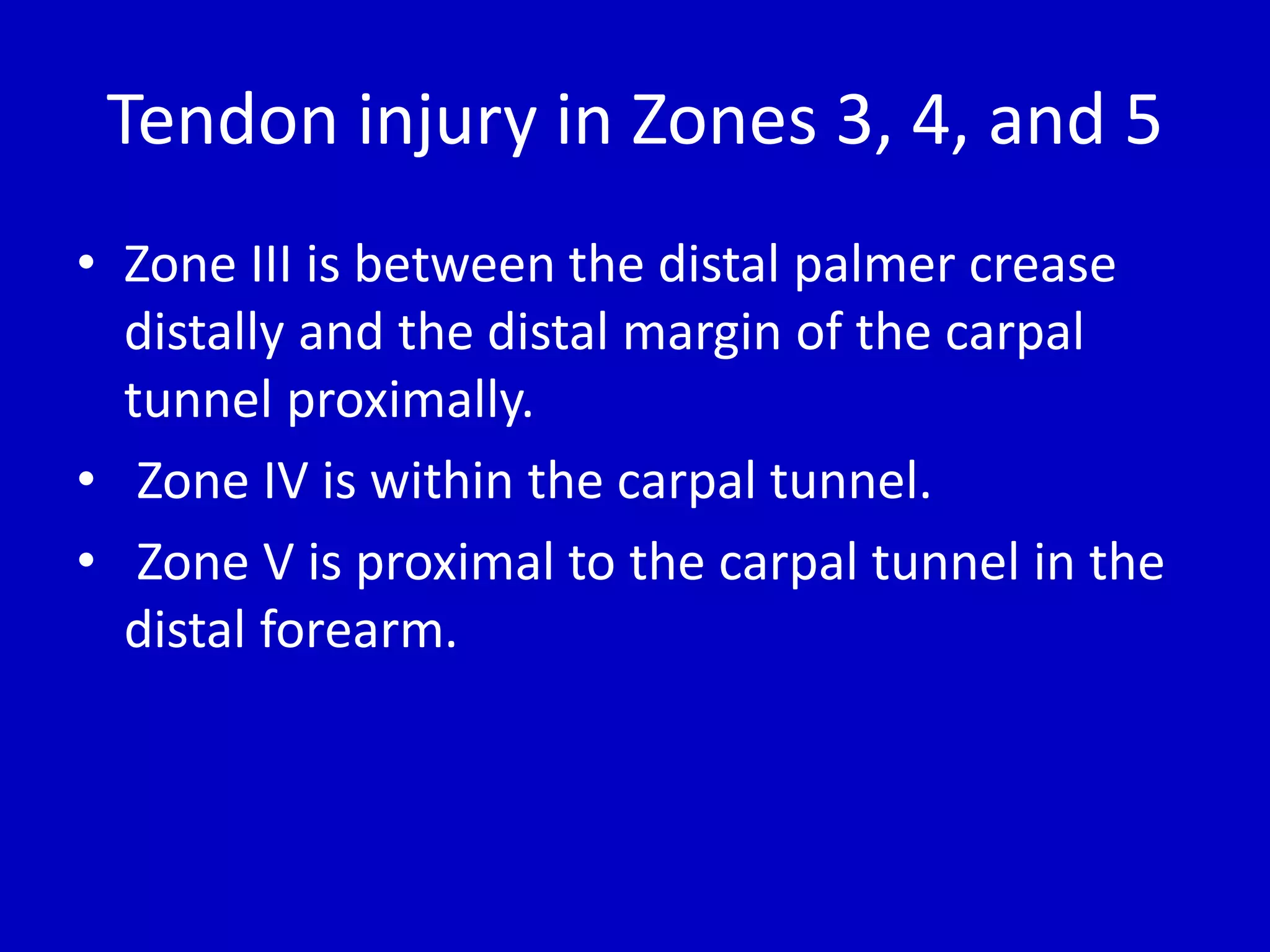 Tendon injury in Zones 3, 4, and 5

• Zone III is between the distal palmer crease distally and the distal margin of the carpal tunnel proximally.
• Zone IV is within the carpal tunnel.
• Zone V is proximal to the carpal tunnel in the distal forearm.